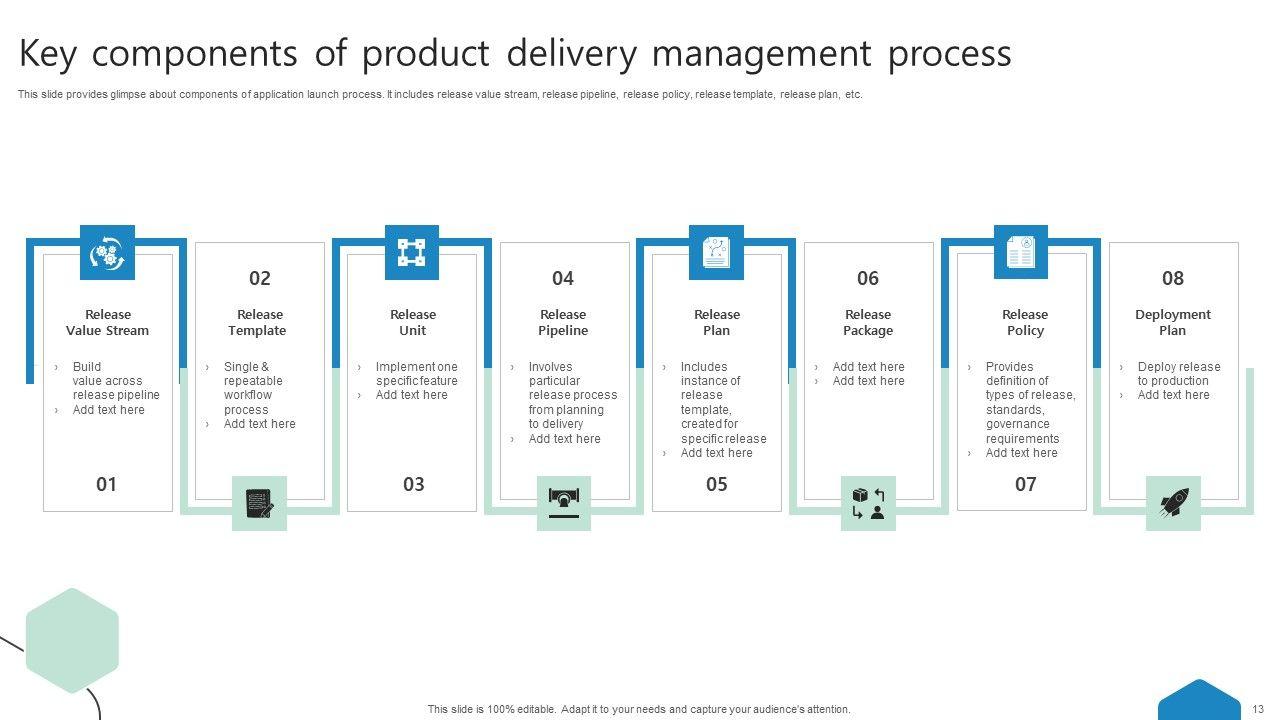 Key components of product delivery management process

This slide provides glimpse about components of application launch process. It includes release value stream, release pipeline, release policy, release template, release plan, etc.

Release Value Stream
› Build value across release pipeline
› Add text here
01

02
Release Template
› Single & repeatable workflow process
› Add text here

Release Unit
› Implement one specific feature
› Add text here
03

04
Release Pipeline
› Involves particular release process from planning to delivery
› Add text here

Release Plan
› Includes instance of release template, created for specific release
› Add text here
05

06
Release Package
› Add text here
› Add text here

Release Policy
› Provides definition of types of release, standards, governance requirements
› Add text here
07

08
Deployment Plan
› Deploy release to production
› Add text here

This slide is 100% editable. Adapt it to your needs and capture your audience's attention.

13